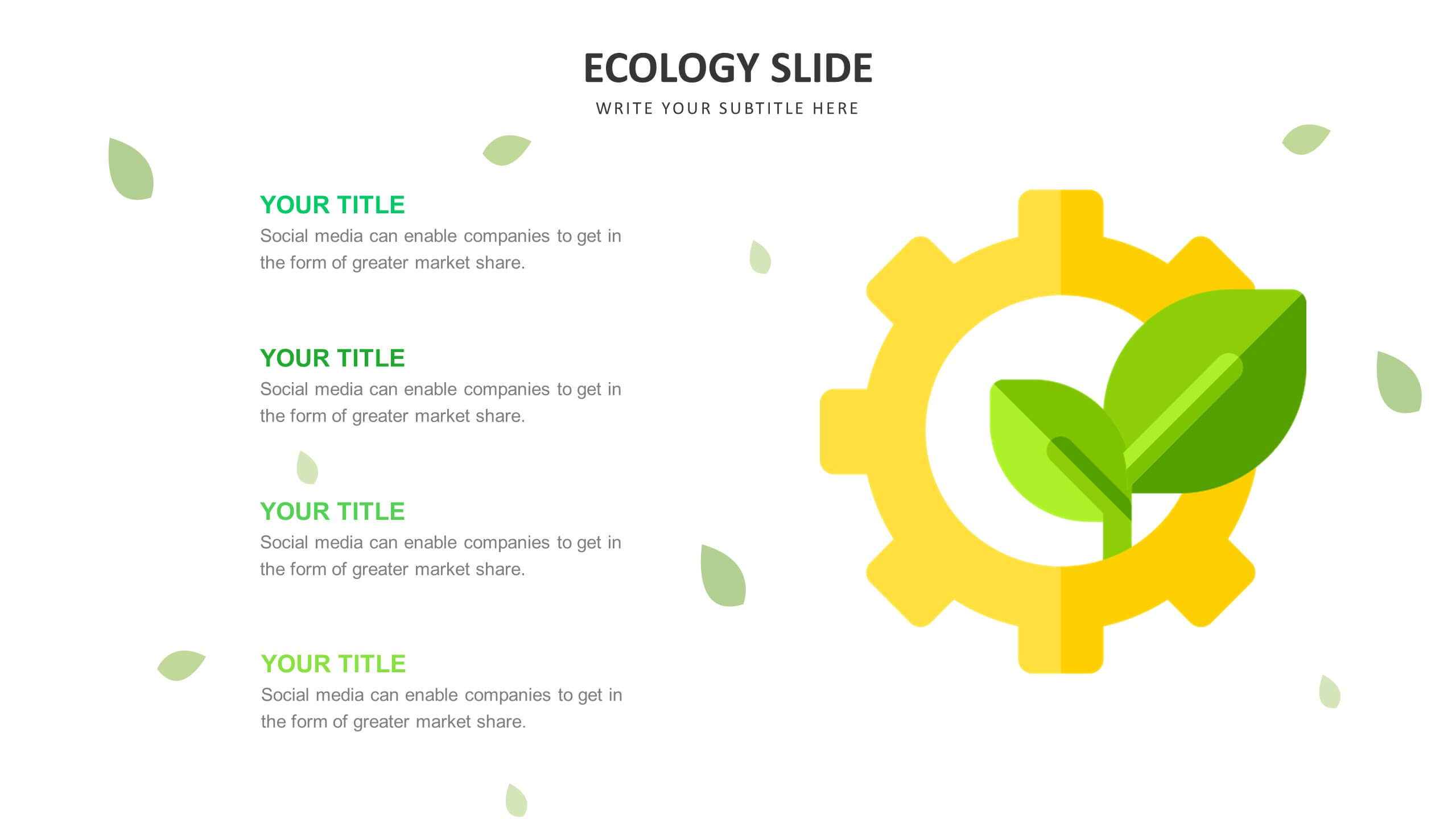 ECOLOGY SLIDE
WRITE YOUR SUBTITLE HERE

YOUR TITLE
Social media can enable companies to get in the form of greater market share.

YOUR TITLE
Social media can enable companies to get in the form of greater market share.

YOUR TITLE
Social media can enable companies to get in the form of greater market share.

YOUR TITLE
Social media can enable companies to get in the form of greater market share.